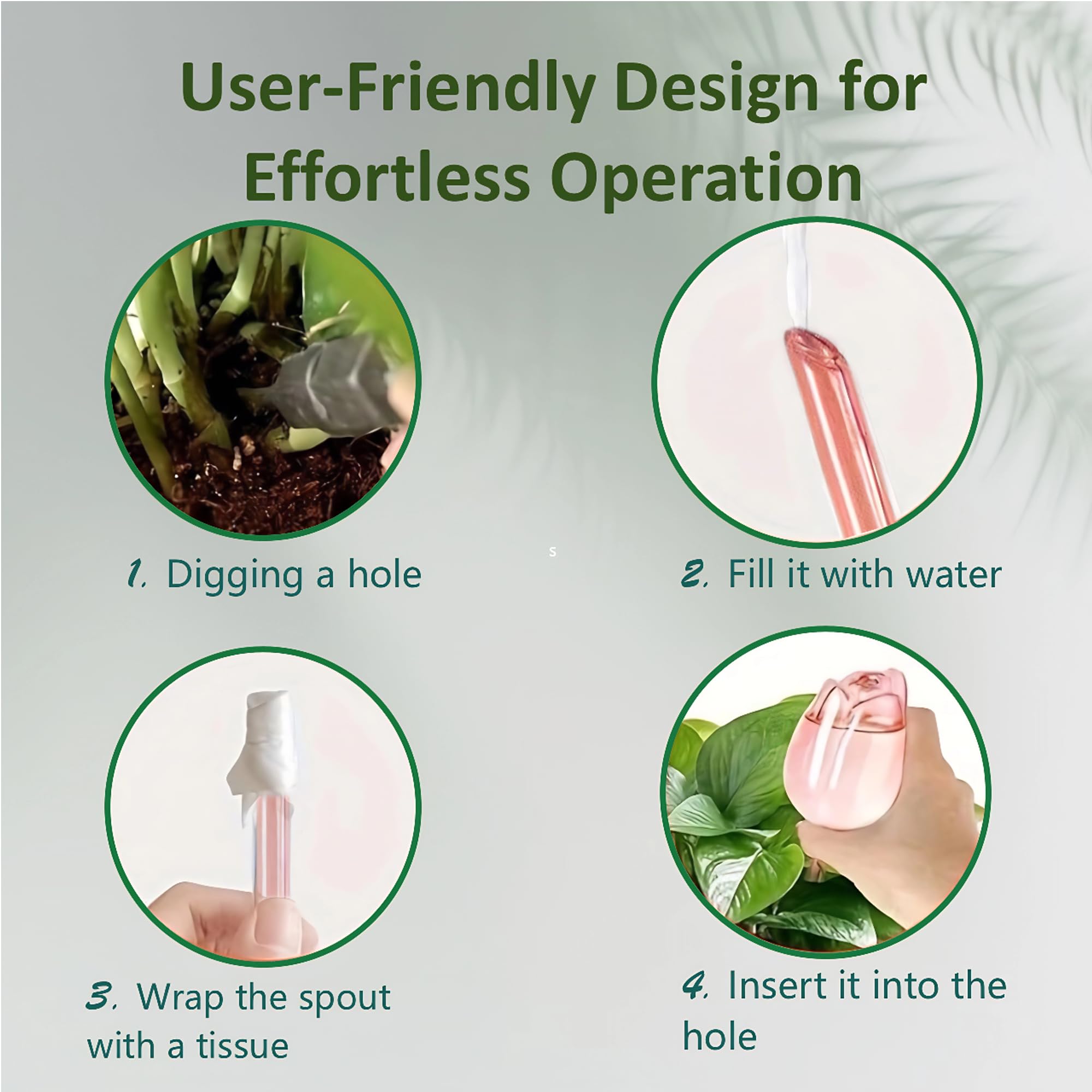 User-Friendly Design for Effortless Operation

1. Digging a hole

s

2. Fill it with water

3. Wrap the spout with a tissue

4. Insert it into the hole